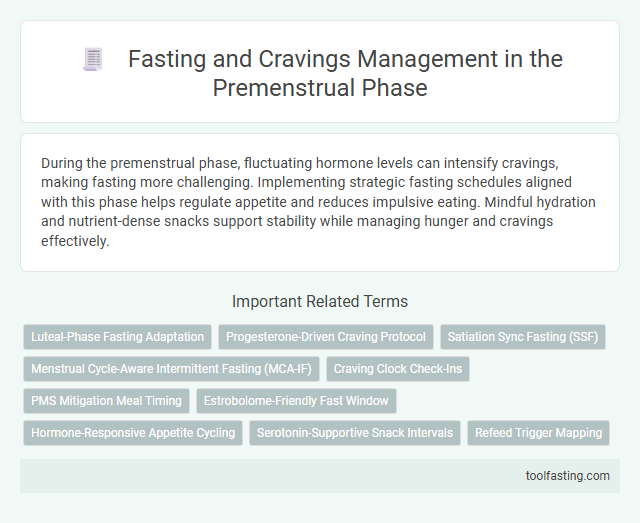 Fasting and Cravings Management in the Premenstrual Phase

During the premenstrual phase, fluctuating hormone levels can intensify cravings, making fasting more challenging. Implementing strategic fasting schedules aligned with this phase helps regulate appetite and reduces impulsive eating. Mindful hydration and nutrient-dense snacks support stability while managing hunger and cravings effectively.

Important Related Terms

Luteal-Phase Fasting Adaptation

Progesterone-Driven Craving Protocol

Satiation Sync Fasting (SSF)

Menstrual Cycle-Aware Intermittent Fasting (MCA-IF)

Craving Clock Check-Ins

PMS Mitigation Meal Timing

Estrobolome-Friendly Fast Window

Hormone-Responsive Appetite Cycling

Serotonin-Supportive Snack Intervals

Refeed Trigger Mapping

toolfasting.com